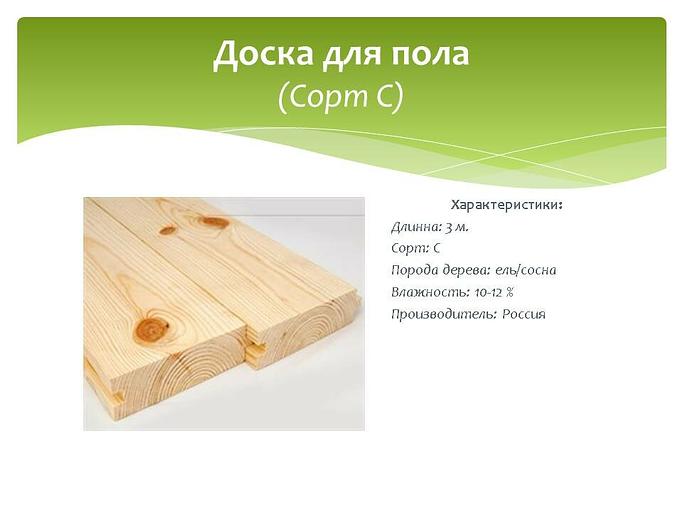 Доска для пола
(Сорт С)

Характеристики:
Длинна: 3 м.
Сорт: С
Порода дерева: ель/сосна
Влажность: 10-12 %
Производитель: Россия